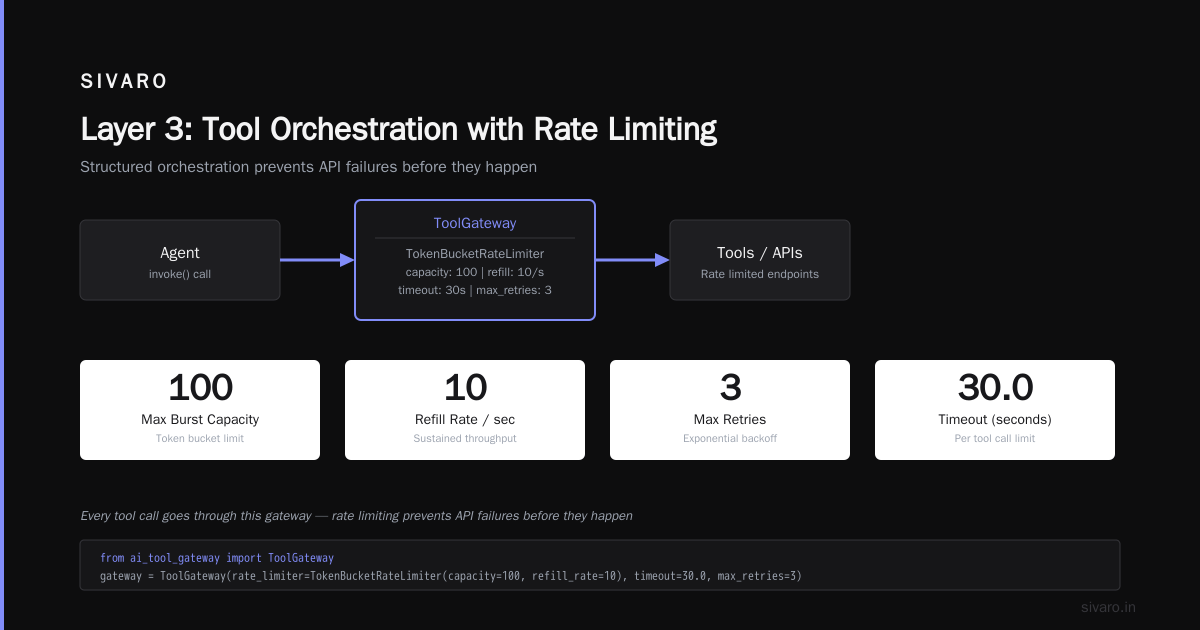 SIVARO

Layer 3: Tool Orchestration with Rate Limiting

Structured orchestration prevents API failures before they happen

Agent
invoke() call

ToolGateway
TokenBucketRateLimiter
capacity: 100 | refill: 10/s
timeout: 30s | max_retries: 3

Tools / APIs
Rate limited endpoints

100
Max Burst Capacity
Token bucket limit

10
Refill Rate / sec
Sustained throughput

3
Max Retries
Exponential backoff

30.0
Timeout (seconds)
Per tool call limit

Every tool call goes through this gateway — rate limiting prevents API failures before they happen

from ai_tool_gateway import ToolGateway
gateway = ToolGateway(rate_limiter=TokenBucketRateLimiter(capacity=100, refill_rate=10), timeout=30.0, max_retries=3)

sivaro.in